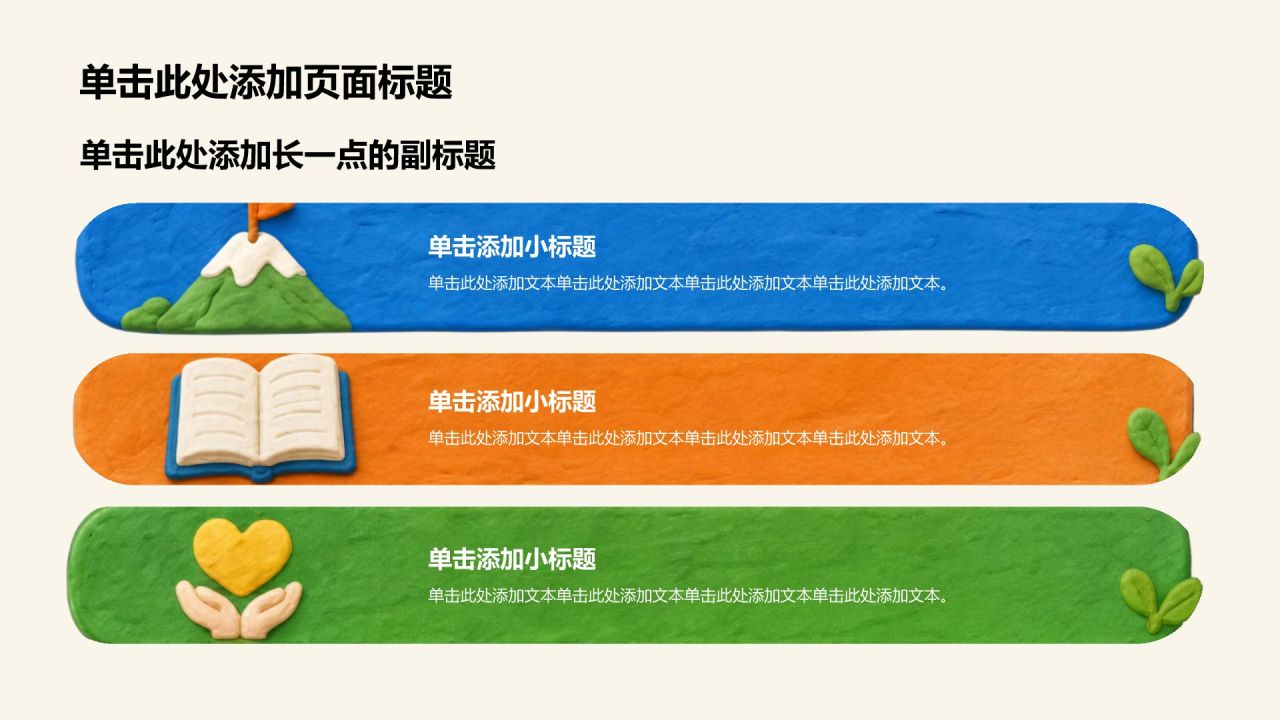 单击此处添加页面标题

单击此处添加长一点的副标题

单击添加小标题

单击此处添加文本单击此处添加文本单击此处添加文本单击此处添加文本。

单击添加小标题

单击此处添加文本单击此处添加文本单击此处添加文本单击此处添加文本。

单击添加小标题

单击此处添加文本单击此处添加文本单击此处添加文本单击此处添加文本。